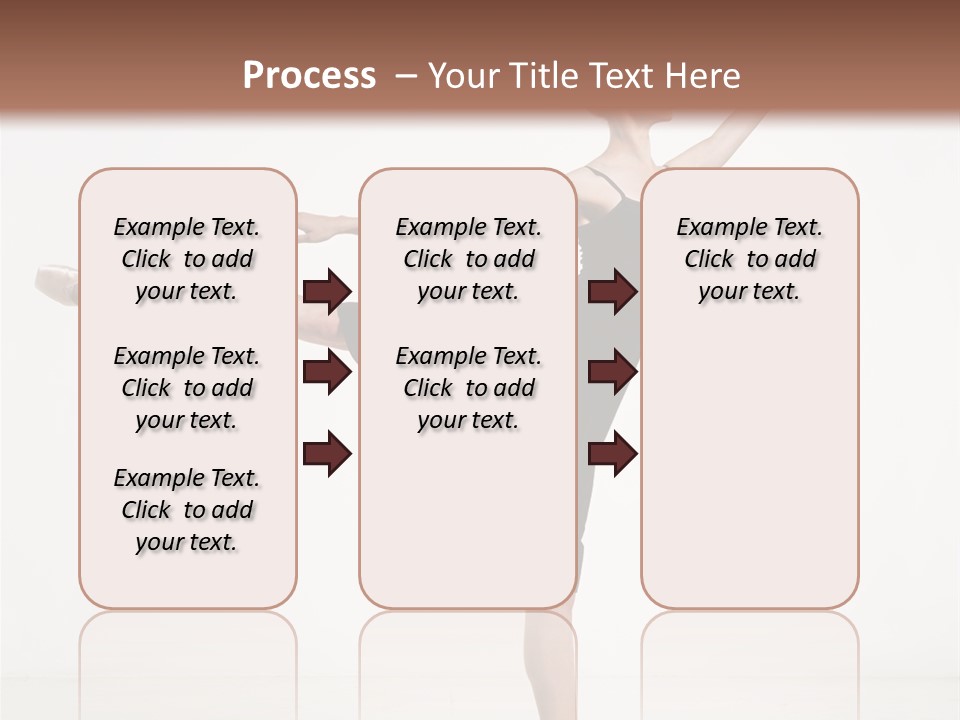 Process – Your Title Text Here

Example Text. Click to add your text.

Example Text. Click to add your text.

Example Text. Click to add your text.

Example Text. Click to add your text.

Example Text. Click to add your text.

Example Text. Click to add your text.